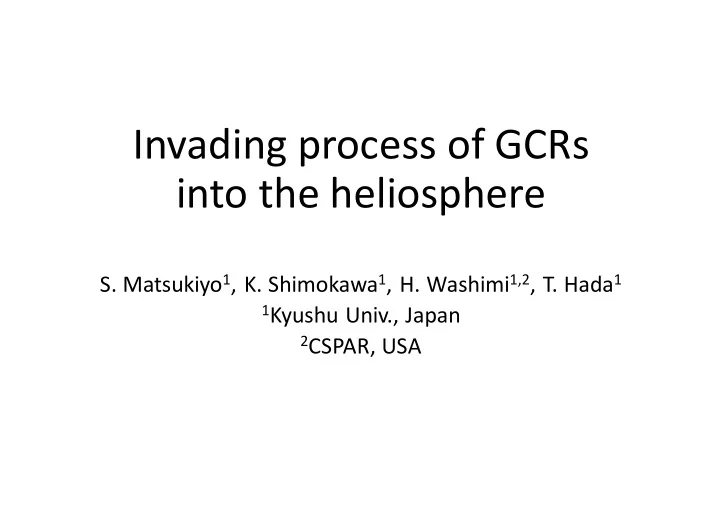 Invading process of GCRs into the heliosphere

S. Matsukiyo$^1$, K. Shimokawa$^1$, H. Washimi$^{1,2}$, T. Hada$^1$
$^1$Kyushu Univ., Japan
$^2$CSPAR, USA